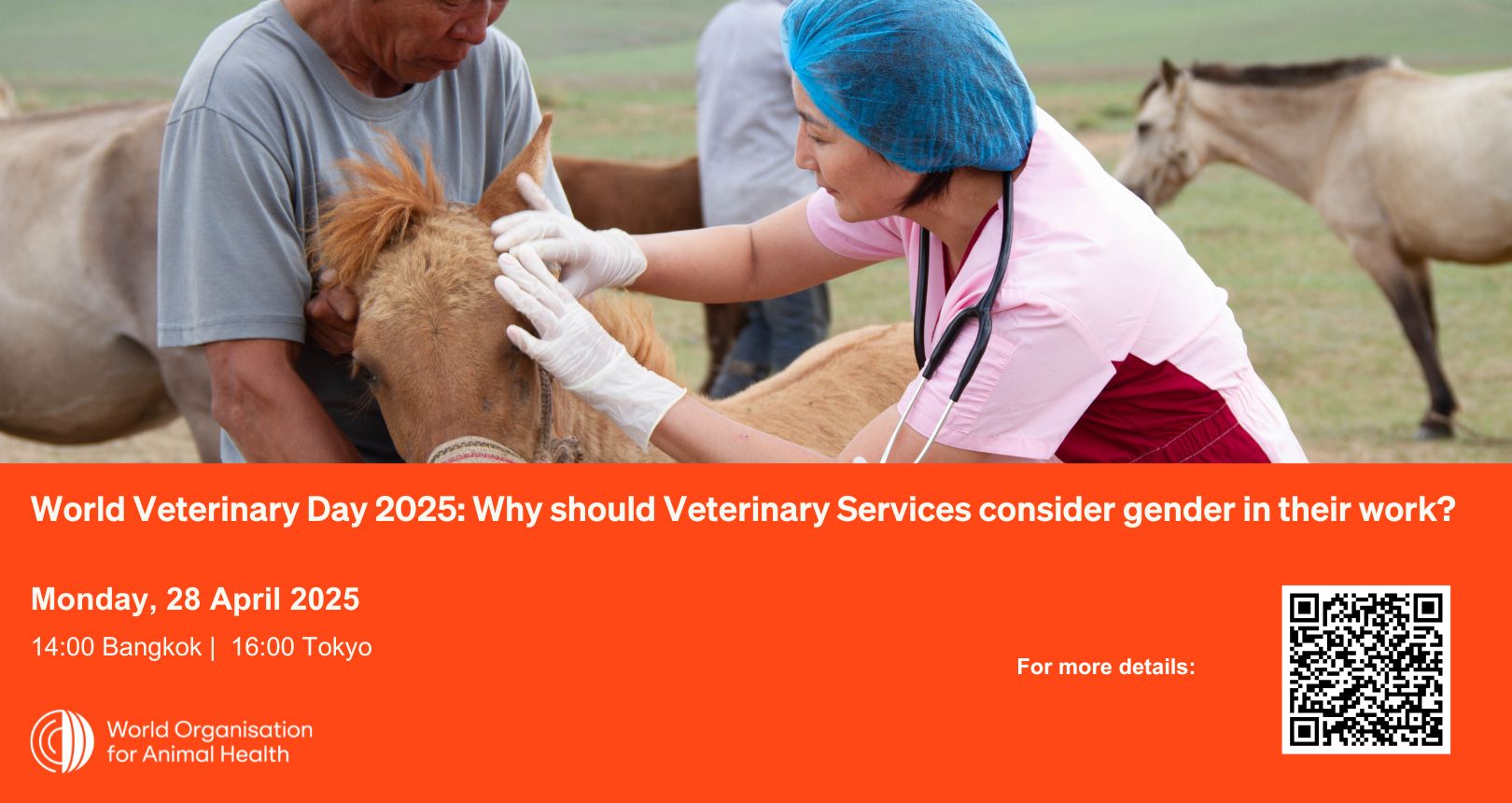 World Veterinary Day 2025: Why should Veterinary Services consider gender in their work?

Monday, 28 April 2025

14:00 Bangkok | 16:00 Tokyo

For more details:

World Organisation for Animal Health